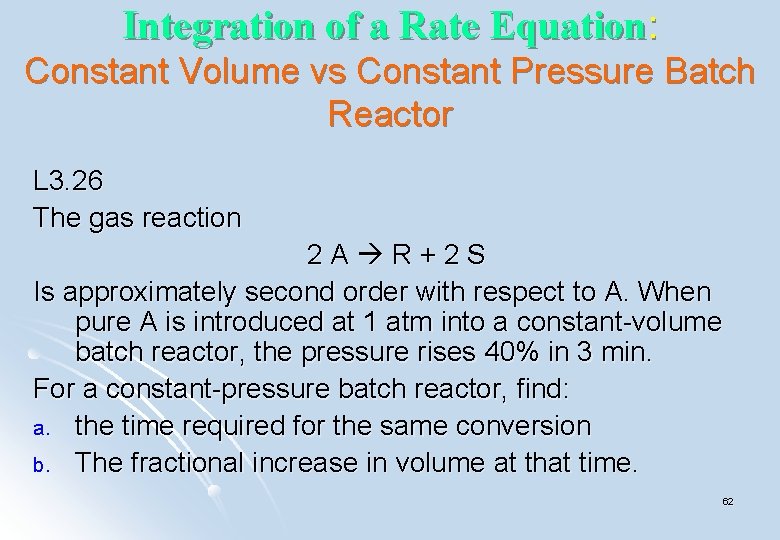 Integration of a Rate Equation:
Constant Volume vs Constant Pressure Batch Reactor

L3.26
The gas reaction

$2A \rightarrow R + 2S$

Is approximately second order with respect to A. When pure A is introduced at 1 atm into a constant-volume batch reactor, the pressure rises 40% in 3 min.

For a constant-pressure batch reactor, find:

a. the time required for the same conversion
b. The fractional increase in volume at that time.

62